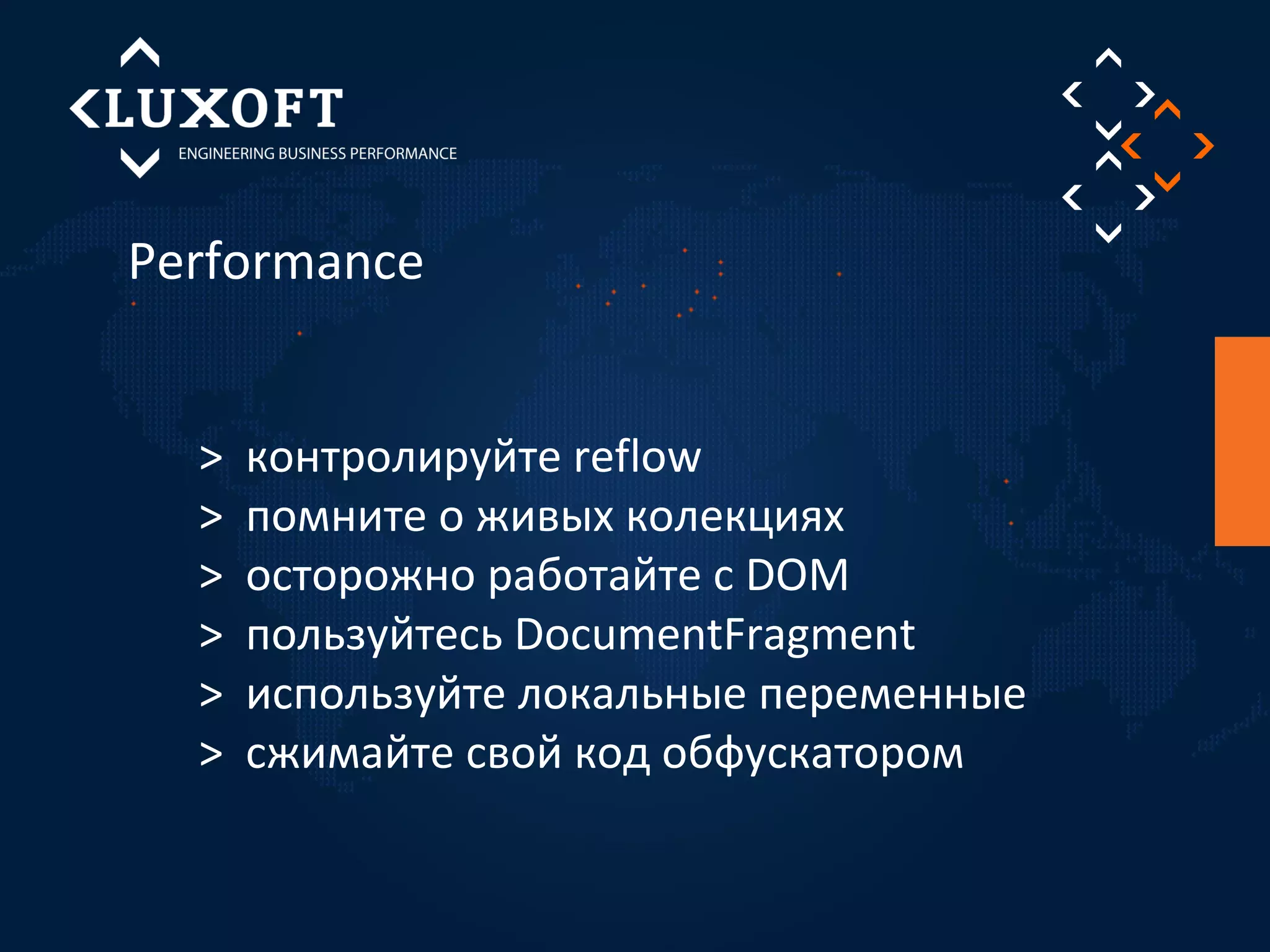 LUXOFT
ENGINEERING BUSINESS PERFORMANCE

Performance

> контролируйте reflow
> помните о живых колекциях
> осторожно работайте с DOM
> пользуйтесь DocumentFragment
> используйте локальные переменные
> сжимайте свой код обфускатором